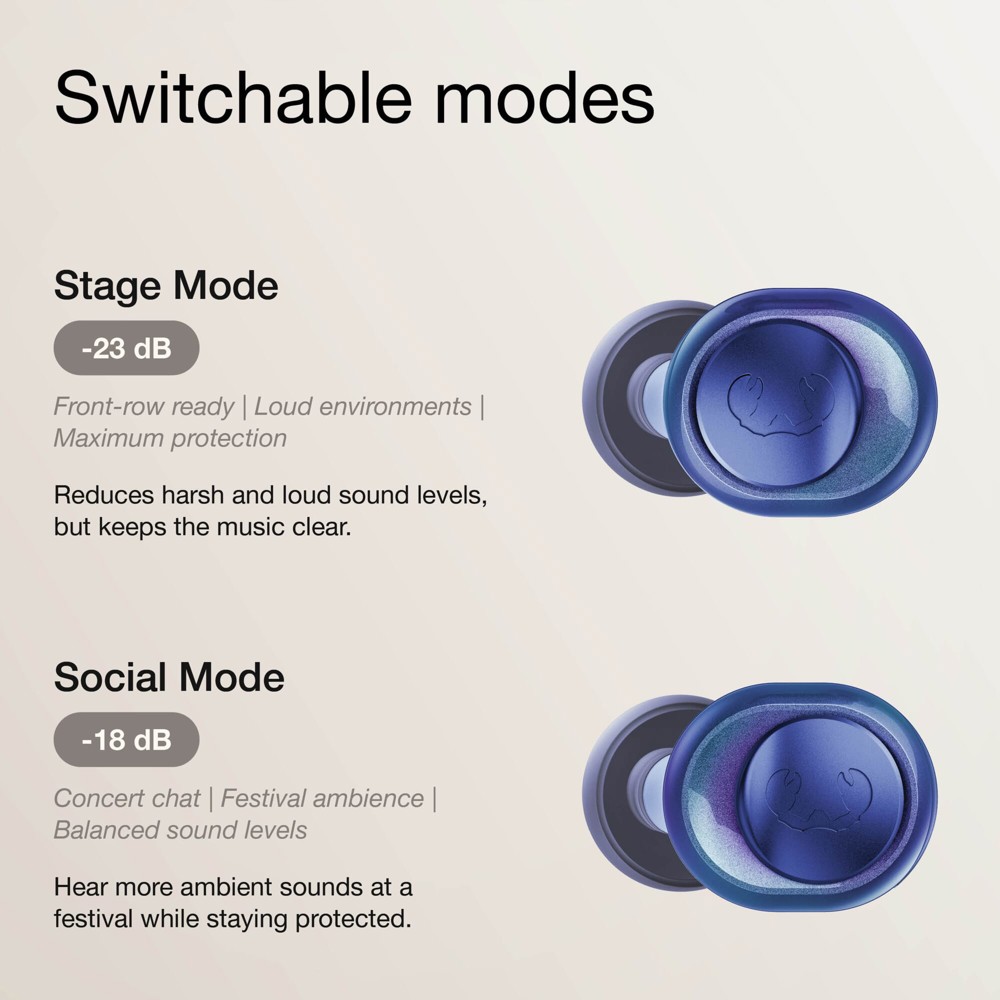 Switchable modes

Stage Mode

-23 dB

Front-row ready | Loud environments | Maximum protection

Reduces harsh and loud sound levels, but keeps the music clear.

Social Mode

-18 dB

Concert chat | Festival ambience | Balanced sound levels

Hear more ambient sounds at a festival while staying protected.